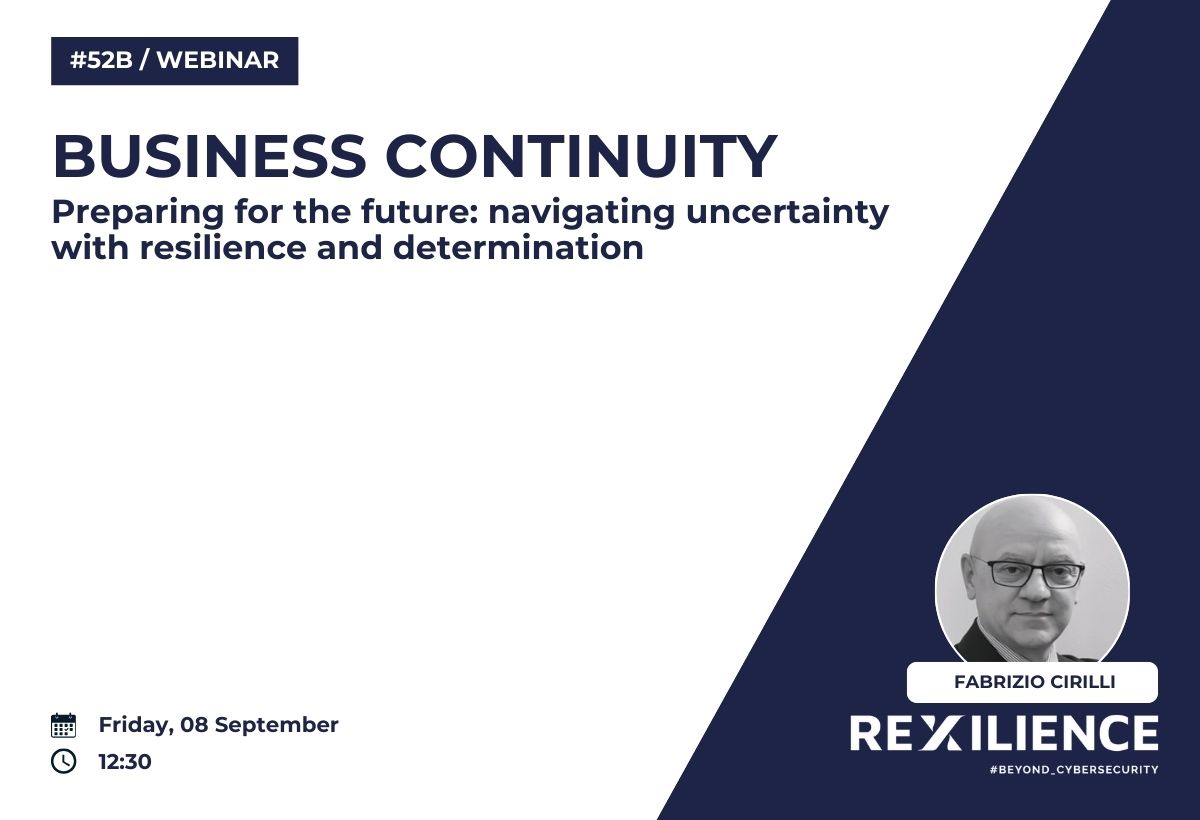 #52B / WEBINAR

BUSINESS CONTINUITY

Preparing for the future: navigating uncertainty with resilience and determination

Friday, 08 September

12:30

FABRIZIO CIRILLI

REXILIENCE

#BEYOND_CYBERSECURITY